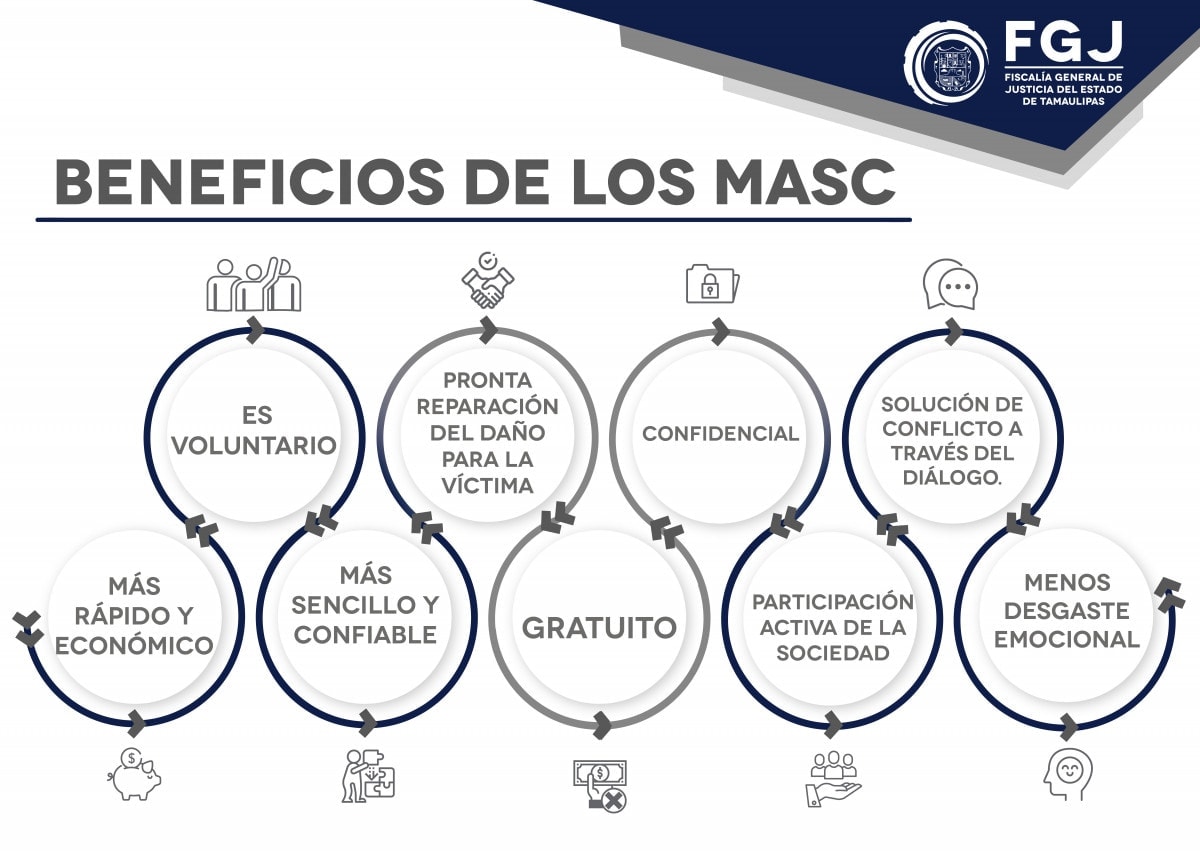 FGJ
FISCALÍA GENERAL DE JUSTICIA DEL ESTADO DE TAMAULIPAS

BENEFICIOS DE LOS MASC

ES VOLUNTARIO

PRONTA REPARACIÓN DEL DAÑO PARA LA VÍCTIMA

CONFIDENCIAL

SOLUCIÓN DE CONFLICTO A TRAVÉS DEL DIÁLOGO.

MÁS RÁPIDO Y ECONÓMICO

MÁS SENCILLO Y CONFIABLE

GRATUITO

PARTICIPACIÓN ACTIVA DE LA SOCIEDAD

MENOS DESGASTE EMOCIONAL